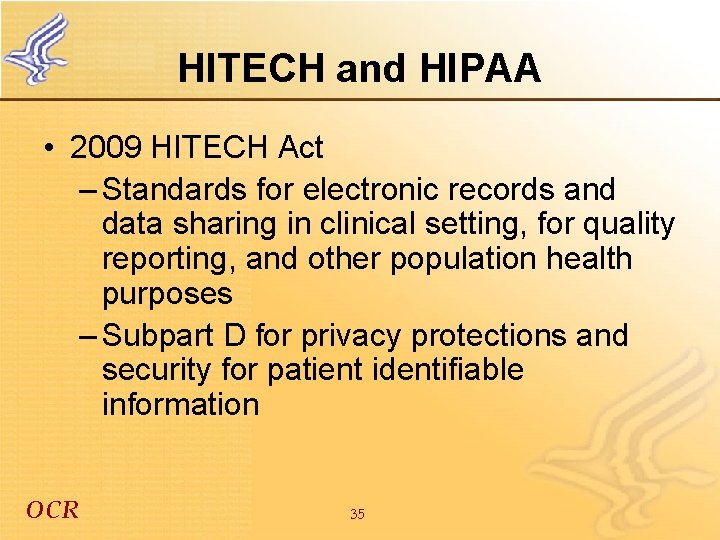 HITECH and HIPAA

• 2009 HITECH Act
– Standards for electronic records and data sharing in clinical setting, for quality reporting, and other population health purposes
– Subpart D for privacy protections and security for patient identifiable information

OCR

35